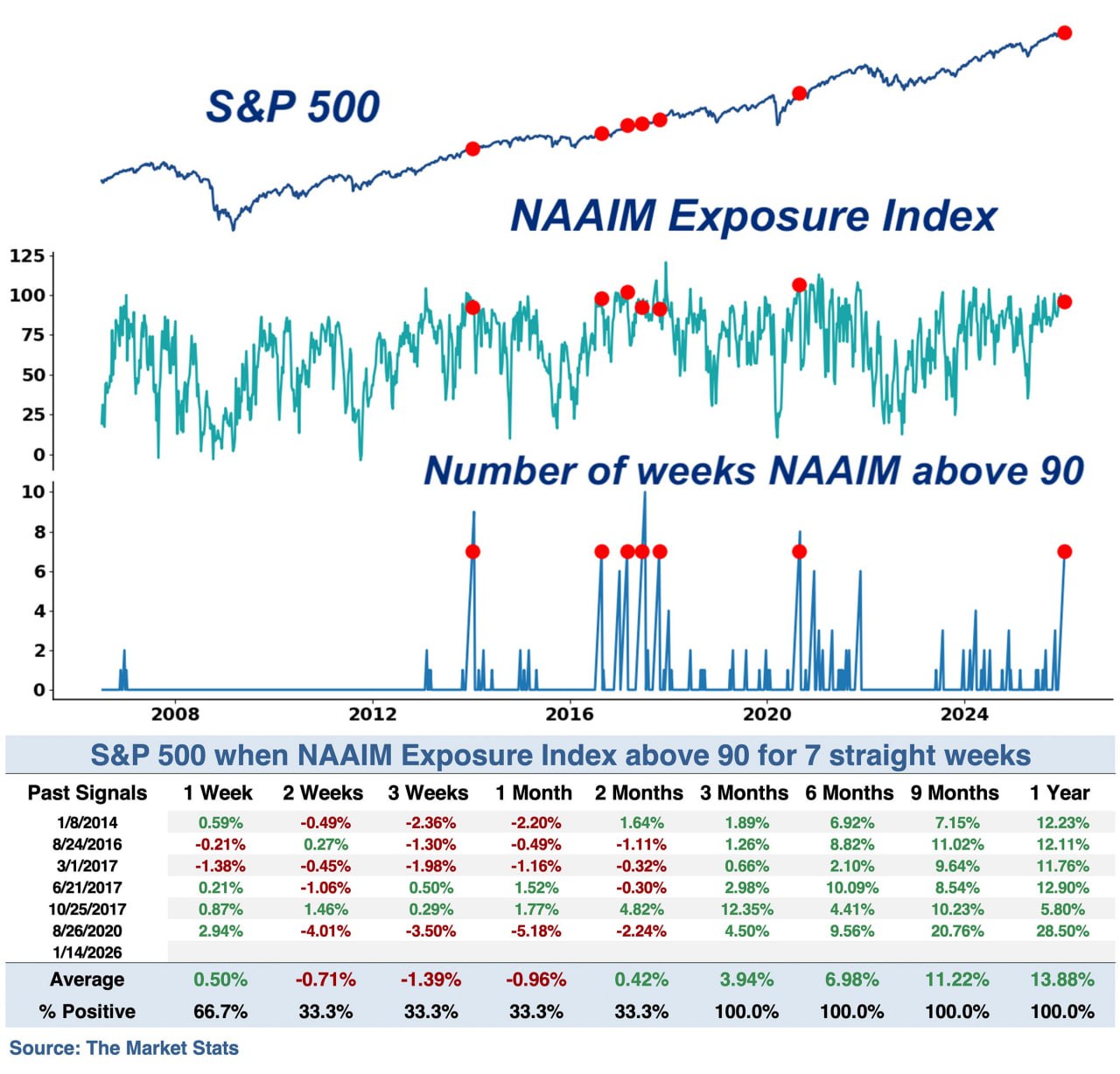 S&P 500

NAAIM Exposure Index

125
100
75
50
25
0

Number of weeks NAAIM above 90

10
8
6
4
2
0

2008 2012 2016 2020 2024

S&P 500 when NAAIM Exposure Index above 90 for 7 straight weeks

| Past Signals | 1 Week | 2 Weeks | 3 Weeks | 1 Month | 2 Months | 3 Months | 6 Months | 9 Months | 1 Year |
|---|---|---|---|---|---|---|---|---|---|
| 1/8/2014 | 0.59% | -0.49% | -2.36% | -2.20% | 1.64% | 1.89% | 6.92% | 7.15% | 12.23% |
| 8/24/2016 | -0.21% | 0.27% | -1.30% | -0.49% | -1.11% | 1.26% | 8.82% | 11.02% | 12.11% |
| 3/1/2017 | -1.38% | -0.45% | -1.98% | -1.16% | -0.32% | 0.66% | 2.10% | 9.64% | 11.76% |
| 6/21/2017 | 0.21% | -1.06% | 0.50% | 1.52% | -0.30% | 2.98% | 10.09% | 8.54% | 12.90% |
| 10/25/2017 | 0.87% | 1.46% | 0.29% | 1.77% | 4.82% | 12.35% | 4.41% | 10.23% | 5.80% |
| 8/26/2020 | 2.94% | -4.01% | -3.50% | -5.18% | -2.24% | 4.50% | 9.56% | 20.76% | 28.50% |
| 1/14/2026 | | | | | | | | | |
| Average | 0.50% | -0.71% | -1.39% | -0.96% | 0.42% | 3.94% | 6.98% | 11.22% | 13.88% |
| % Positive | 66.7% | 33.3% | 33.3% | 33.3% | 33.3% | 100.0% | 100.0% | 100.0% | 100.0% |

Source: The Market Stats